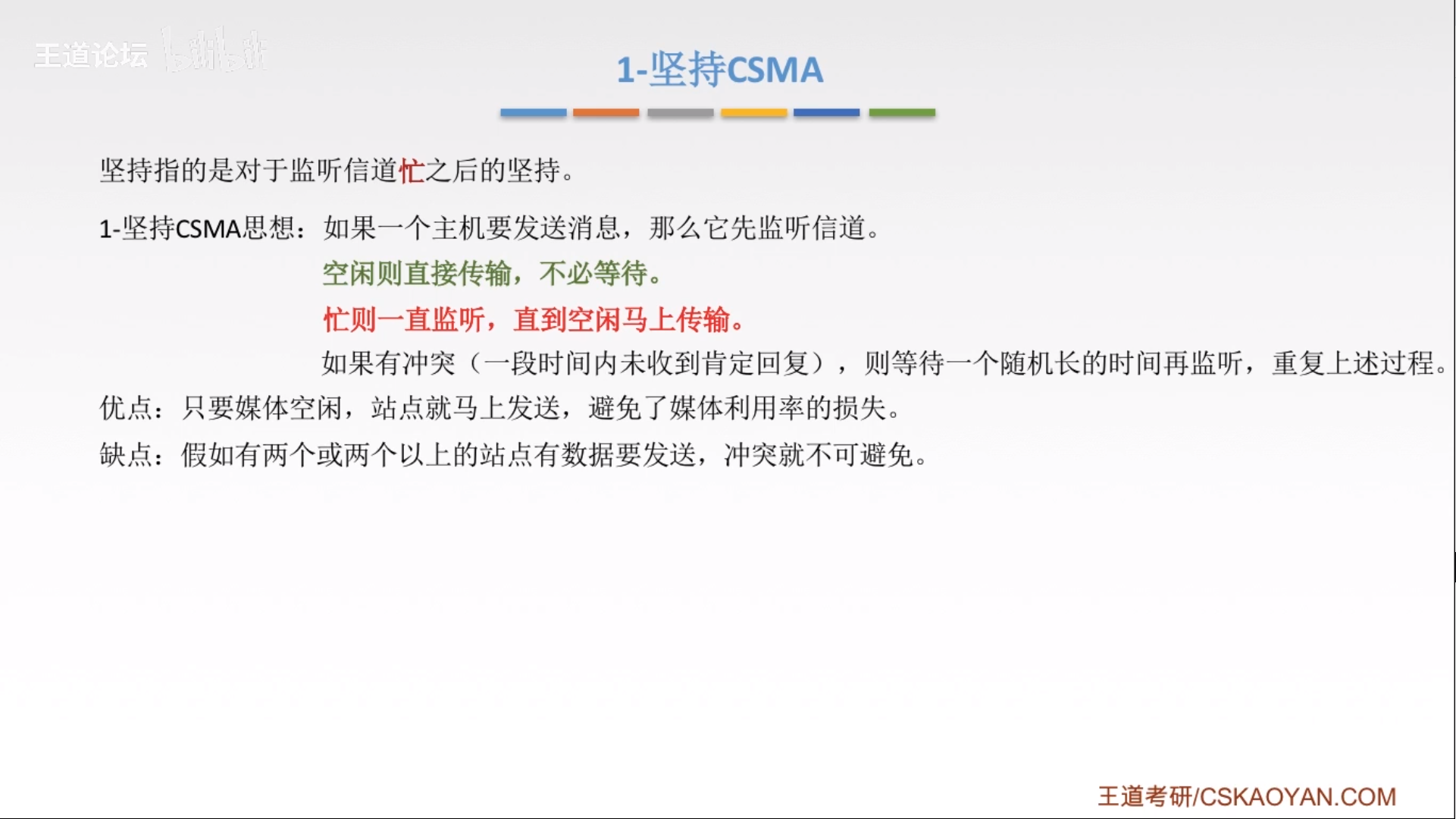 王道论坛 bilibili

1-坚持CSMA

坚持指的是对于监听信道忙之后的坚持。

1-坚持CSMA思想：如果一个主机要发送消息，那么它先监听信道。

空闲则直接传输，不必等待。

忙则一直监听，直到空闲马上传输。

如果有冲突（一段时间内未收到肯定回复），则等待一个随机长的时间再监听，重复上述过程。

优点：只要媒体空闲，站点就马上发送，避免了媒体利用率的损失。

缺点：假如有两个或两个以上的站点有数据要发送，冲突就不可避免。

王道考研/CSKAOYAN.COM